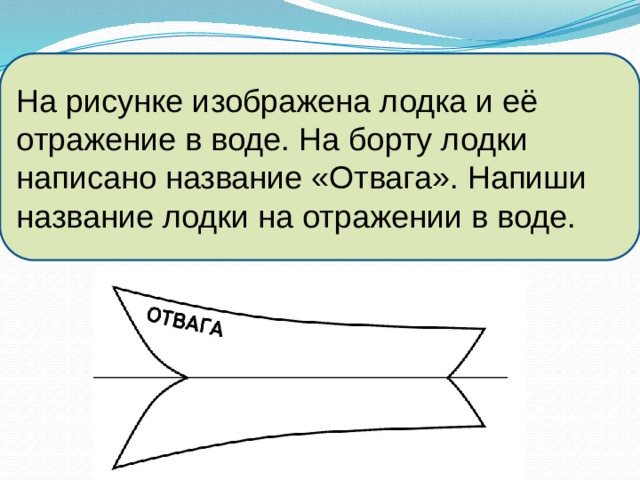 На рисунке изображена лодка и её отражение в воде. На борту лодки написано название «Отвага». Напиши название лодки на отражении в воде.

ОТВАГА